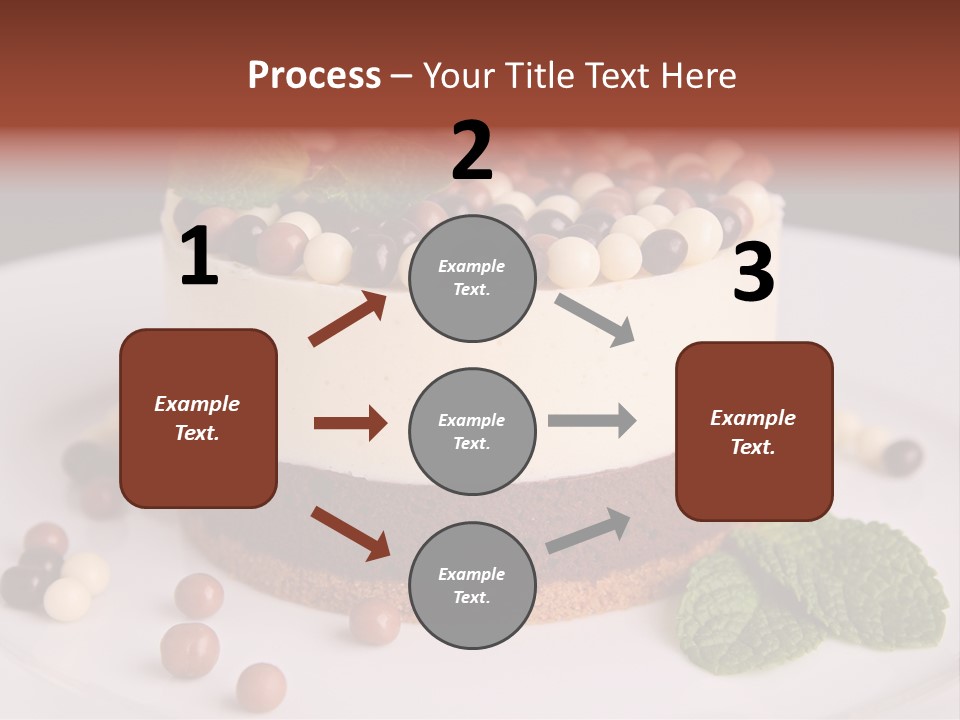 Process – Your Title Text Here

1

Example Text.

2

Example Text.

Example Text.

Example Text.

3

Example Text.